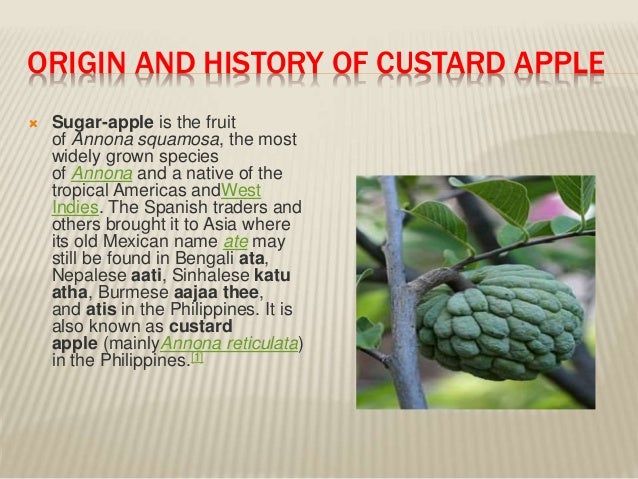 ORIGIN AND HISTORY OF CUSTARD APPLE

Sugar-apple is the fruit of Annona squamosa, the most widely grown species of Annona and a native of the tropical Americas andWest Indies. The Spanish traders and others brought it to Asia where its old Mexican name ate may still be found in Bengali ata, Nepalese aati, Sinhalese katu atha, Burmese aajaa thee, and atis in the Philippines. It is also known as custard apple (mainlyAnnona reticulata) in the Philippines.[1]